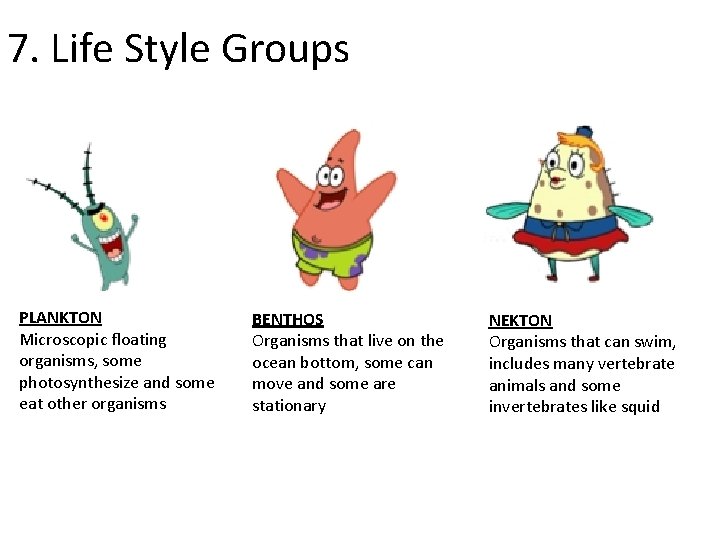 7. Life Style Groups

PLANKTON
Microscopic floating organisms, some photosynthesize and some eat other organisms

BENTHOS
Organisms that live on the ocean bottom, some can move and some are stationary

NEKTON
Organisms that can swim, includes many vertebrate animals and some invertebrates like squid